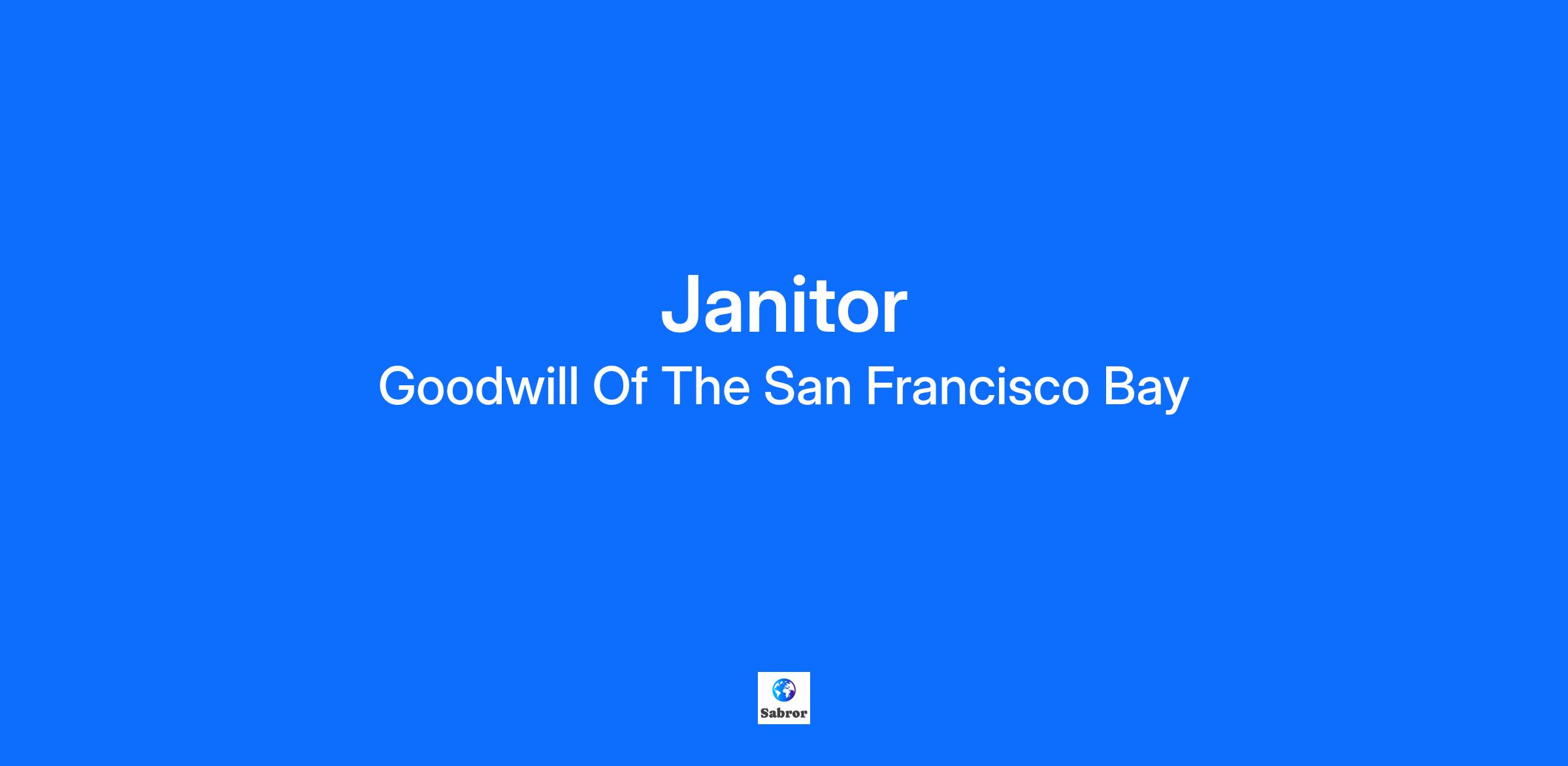 Janitor
Goodwill Of The San Francisco Bay

Sabror